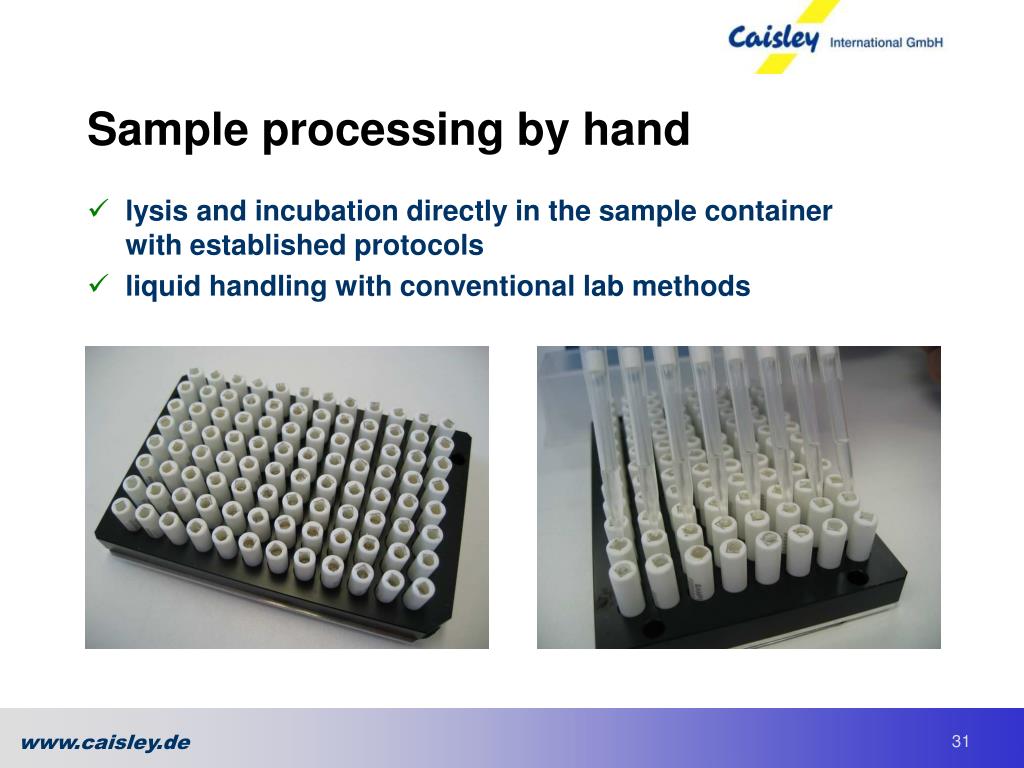 Caisley International GmbH

Sample processing by hand

✓ lysis and incubation directly in the sample container with established protocols
✓ liquid handling with conventional lab methods

www.caisley.de

31